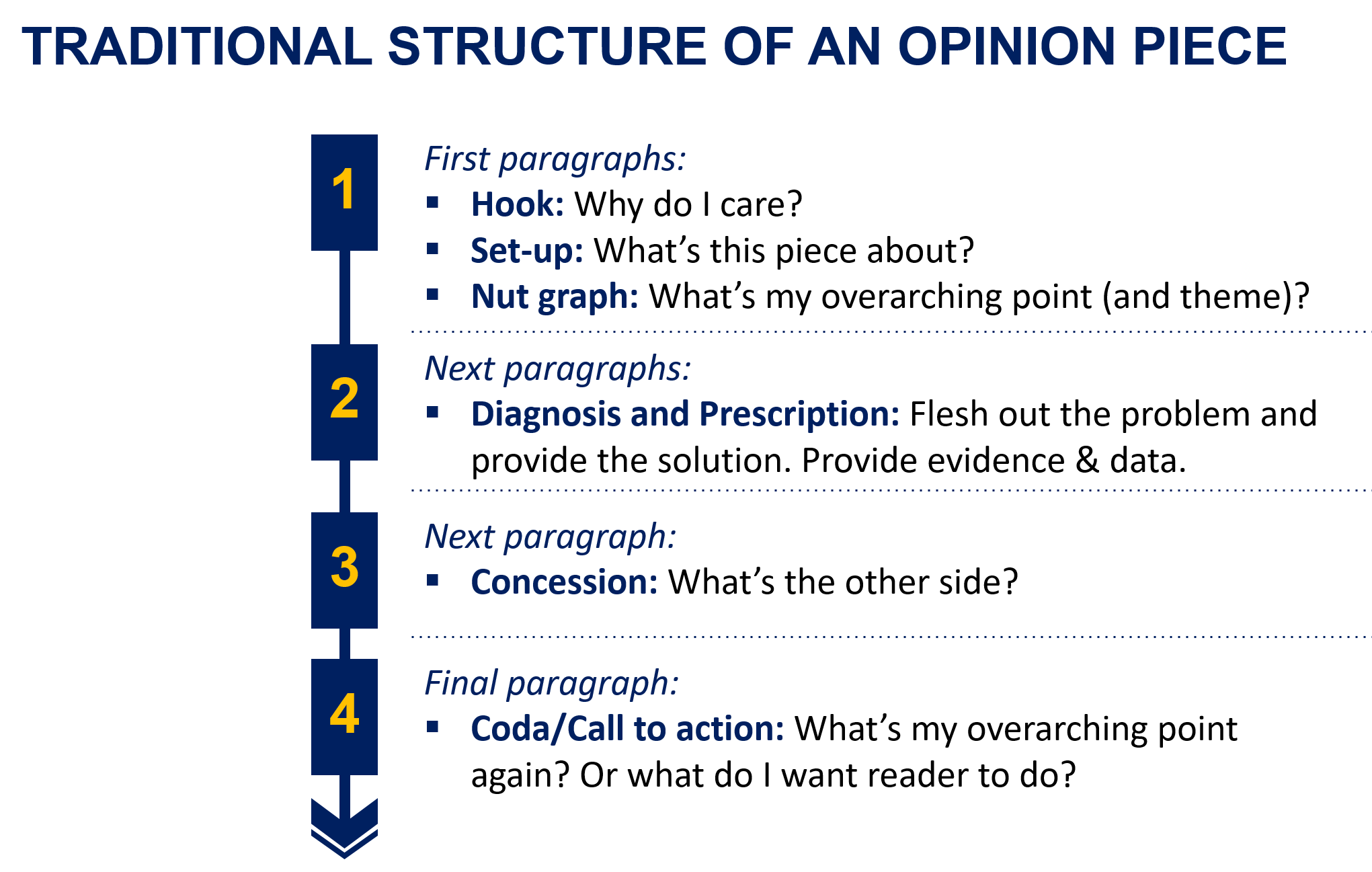 TRADITIONAL STRUCTURE OF AN OPINION PIECE

1

First paragraphs:
▪ Hook: Why do I care?
▪ Set-up: What’s this piece about?
▪ Nut graph: What’s my overarching point (and theme)?

2

Next paragraphs:
▪ Diagnosis and Prescription: Flesh out the problem and provide the solution. Provide evidence & data.

3

Next paragraph:
▪ Concession: What’s the other side?

4

Final paragraph:
▪ Coda/Call to action: What’s my overarching point again? Or what do I want reader to do?